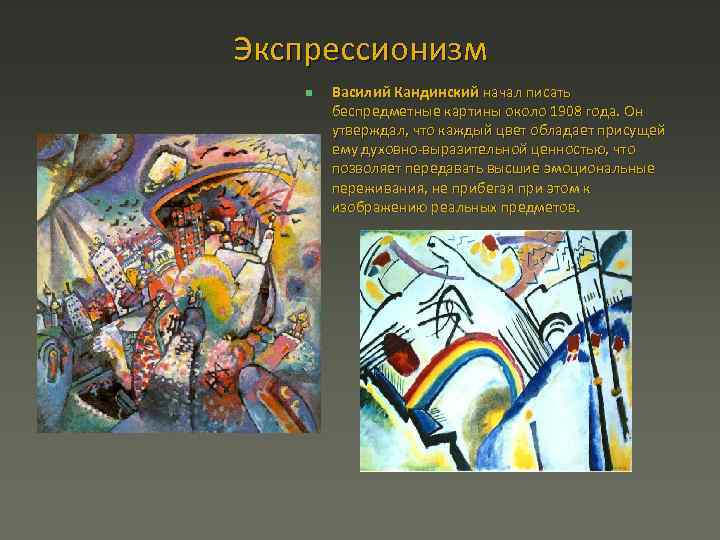 Экспрессионизм

Василий Кандинский начал писать беспредметные картины около 1908 года. Он утверждал, что каждый цвет обладает присущей ему духовно-выразительной ценностью, что позволяет передавать высшие эмоциональные переживания, не прибегая при этом к изображению реальных предметов.